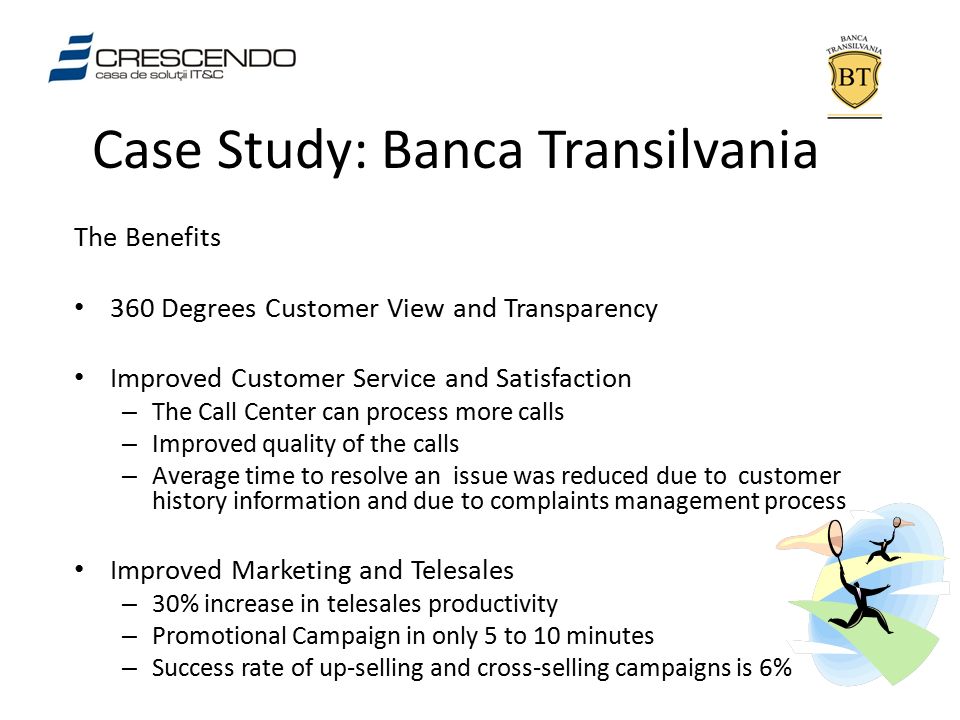 CRESCENDO
casa de soluții IT&C

BANCA TRANSILVANIA
BT

Case Study: Banca Transilvania

The Benefits

• 360 Degrees Customer View and Transparency

• Improved Customer Service and Satisfaction
– The Call Center can process more calls
– Improved quality of the calls
– Average time to resolve an issue was reduced due to customer history information and due to complaints management process

• Improved Marketing and Telesales
– 30% increase in telesales productivity
– Promotional Campaign in only 5 to 10 minutes
– Success rate of up-selling and cross-selling campaigns is 6%